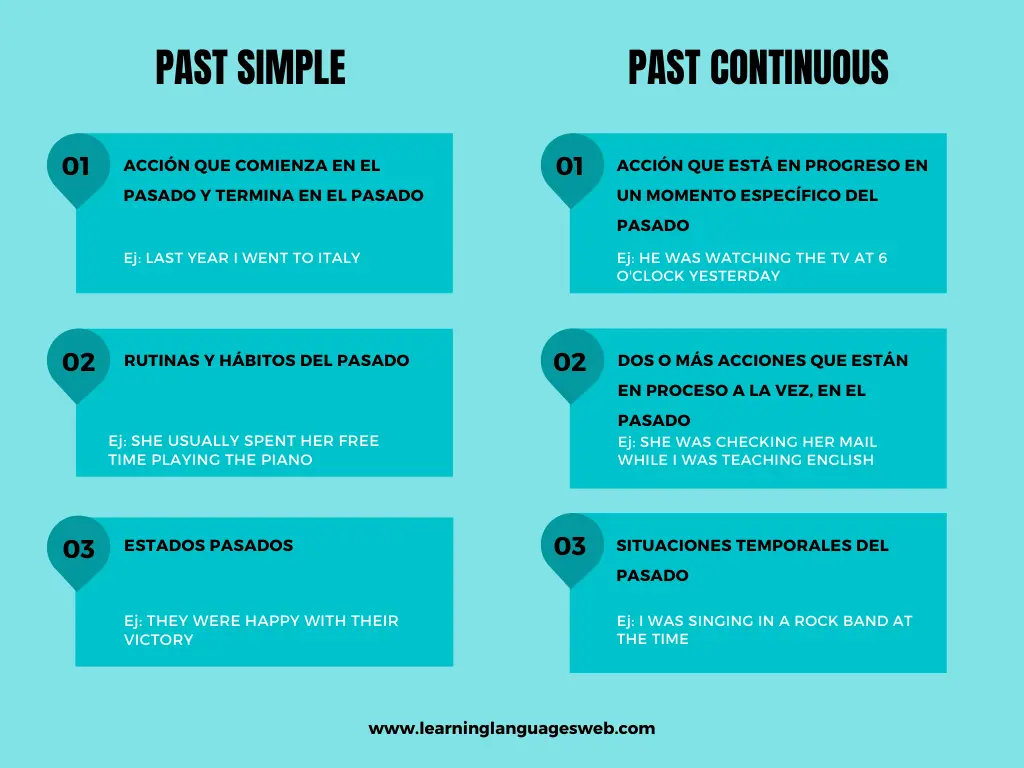 PAST SIMPLE

01 ACCIÓN QUE COMIENZA EN EL PASADO Y TERMINA EN EL PASADO

Ej: LAST YEAR I WENT TO ITALY

02 RUTINAS Y HÁBITOS DEL PASADO

Ej: SHE USUALLY SPENT HER FREE TIME PLAYING THE PIANO

03 ESTADOS PASADOS

Ej: THEY WERE HAPPY WITH THEIR VICTORY

PAST CONTINUOUS

01 ACCIÓN QUE ESTÁ EN PROGRESO EN UN MOMENTO ESPECÍFICO DEL PASADO

Ej: HE WAS WATCHING THE TV AT 6 O'CLOCK YESTERDAY

02 DOS O MÁS ACCIONES QUE ESTÁN EN PROCESO A LA VEZ, EN EL PASADO

Ej: SHE WAS CHECKING HER MAIL WHILE I WAS TEACHING ENGLISH

03 SITUACIONES TEMPORALES DEL PASADO

Ej: I WAS SINGING IN A ROCK BAND AT THE TIME

www.learninglanguagesweb.com